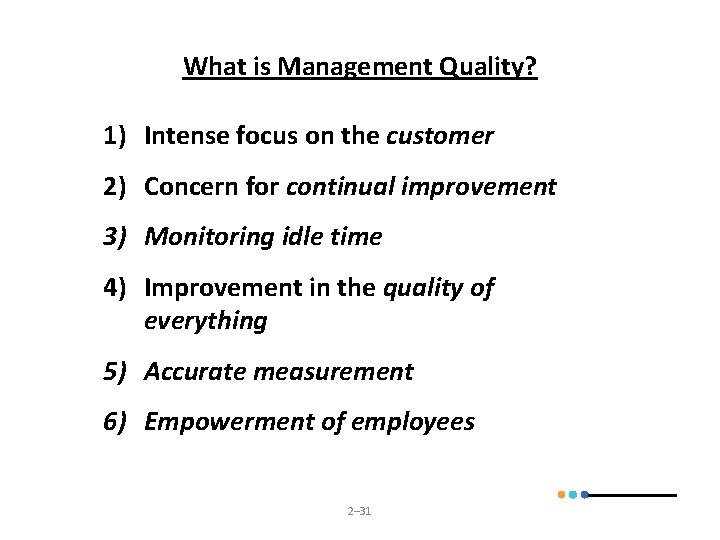 What is Management Quality?

1) Intense focus on the customer

2) Concern for continual improvement

3) Monitoring idle time

4) Improvement in the quality of everything

5) Accurate measurement

6) Empowerment of employees

2–31